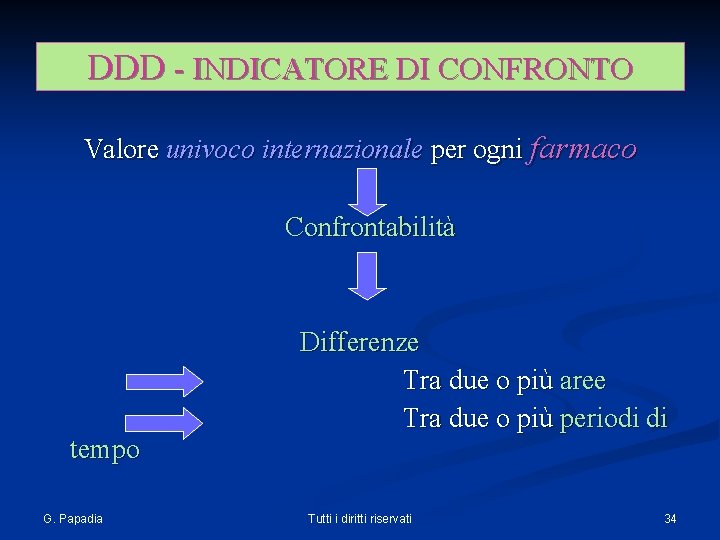 DDD - INDICATORE DI CONFRONTO

Valore univoco internazionale per ogni farmaco

Confrontabilità

Differenze

Tra due o più aree

Tra due o più periodi di tempo

G. Papadia

Tutti i diritti riservati

34